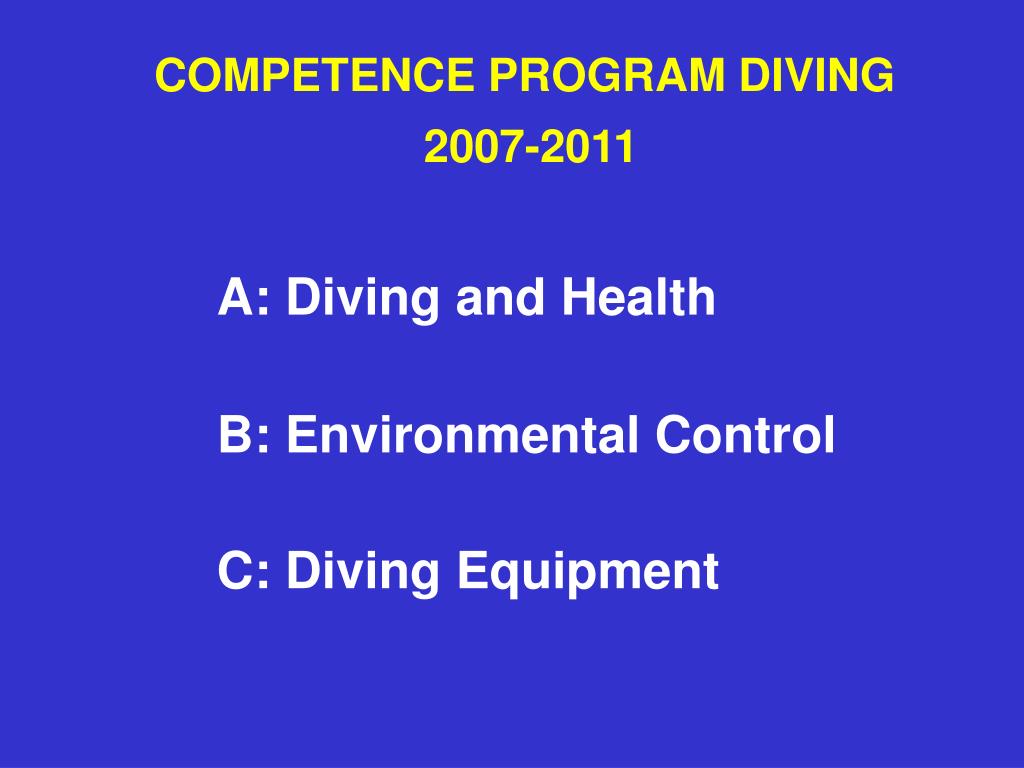 COMPETENCE PROGRAM DIVING
2007-2011

A: Diving and Health

B: Environmental Control

C: Diving Equipment